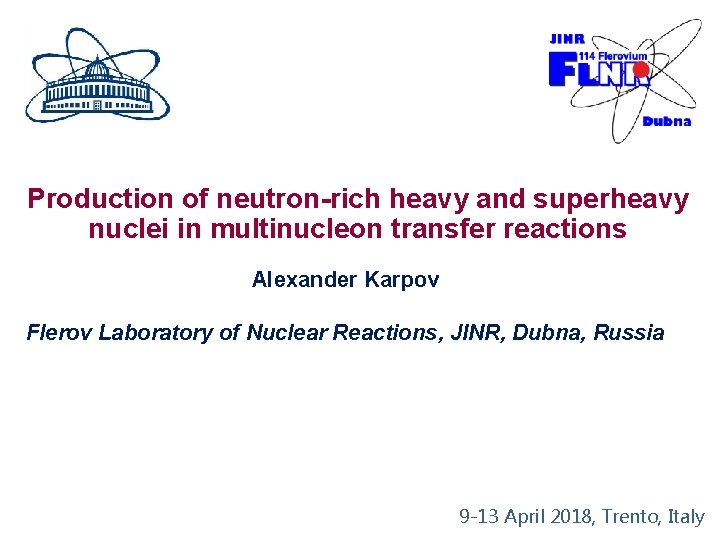 JINR
114 Flerovium
FLNR
Dubna

Production of neutron-rich heavy and superheavy nuclei in multinucleon transfer reactions

Alexander Karpov

Flerov Laboratory of Nuclear Reactions, JINR, Dubna, Russia

9-13 April 2018, Trento, Italy